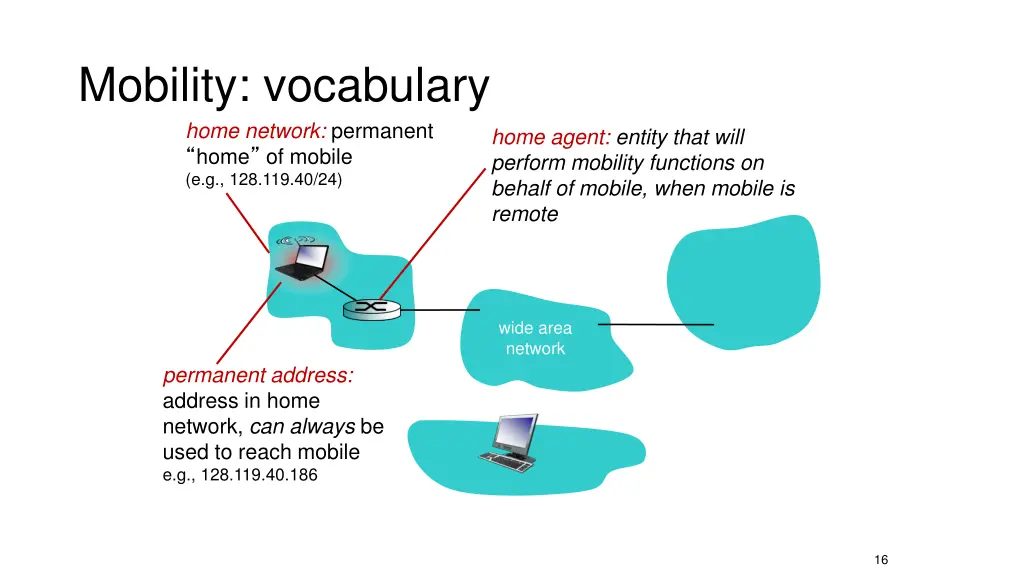 Mobility: vocabulary

home network: permanent “home” of mobile (e.g., 128.119.40/24)

home agent: entity that will perform mobility functions on behalf of mobile, when mobile is remote

wide area network

permanent address: address in home network, can always be used to reach mobile e.g., 128.119.40.186

16